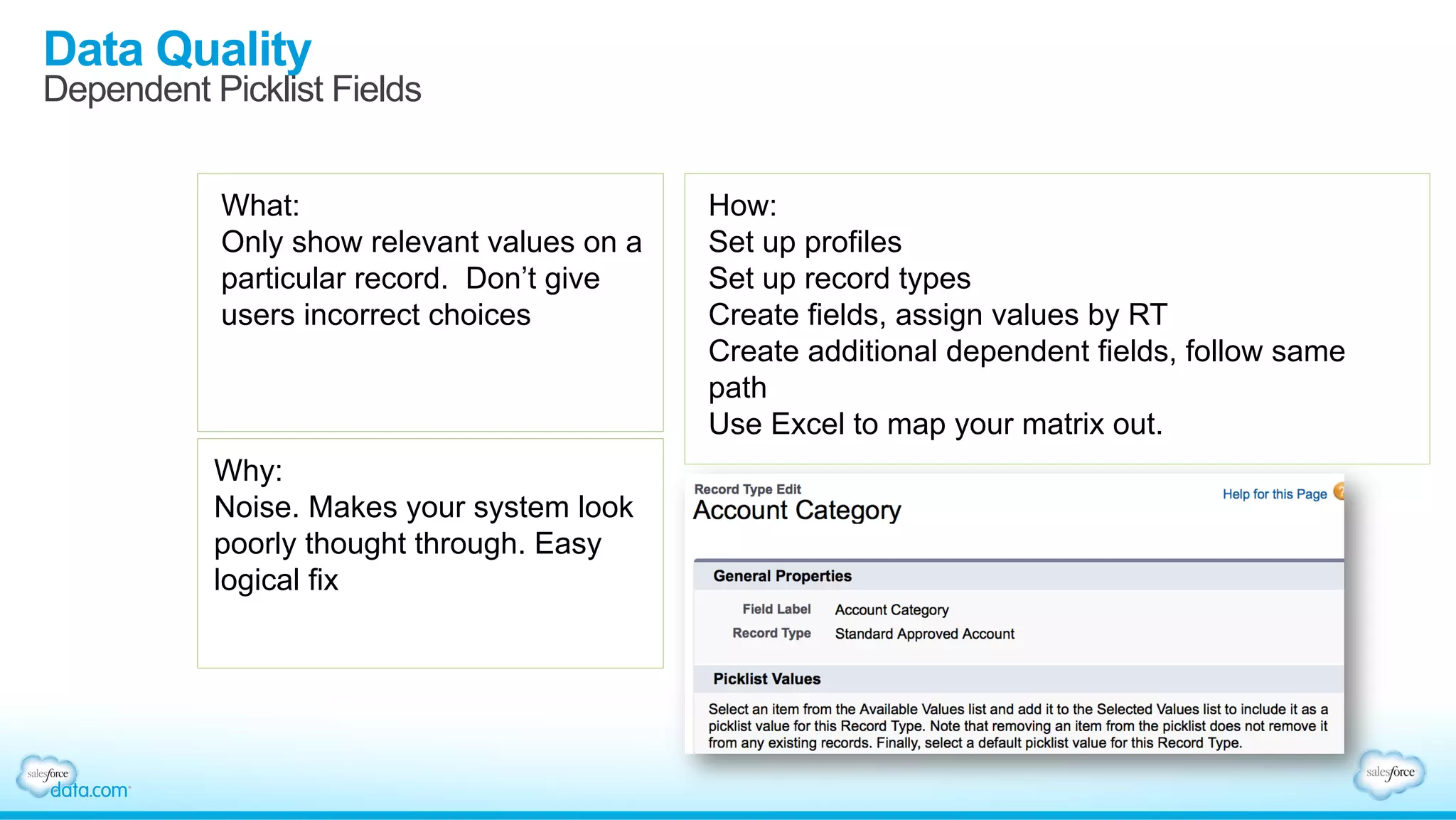 Data Quality
Dependent Picklist Fields

What:
Only show relevant values on a particular record. Don't give users incorrect choices

Why:
Noise. Makes your system look poorly thought through. Easy logical fix

How:
Set up profiles
Set up record types
Create fields, assign values by RT
Create additional dependent fields, follow same path
Use Excel to map your matrix out.

Record Type Edit
Account Category
Help for this Page

General Properties
Field Label Account Category
Record Type Standard Approved Account

Picklist Values
Select an item from the Available Values list and add it to the Selected Values list to include it as a picklist value for this Record Type. Note that removing an item from the picklist does not remove it from any existing records. Finally, select a default picklist value for this Record Type.

salesforce data.com

salesforce